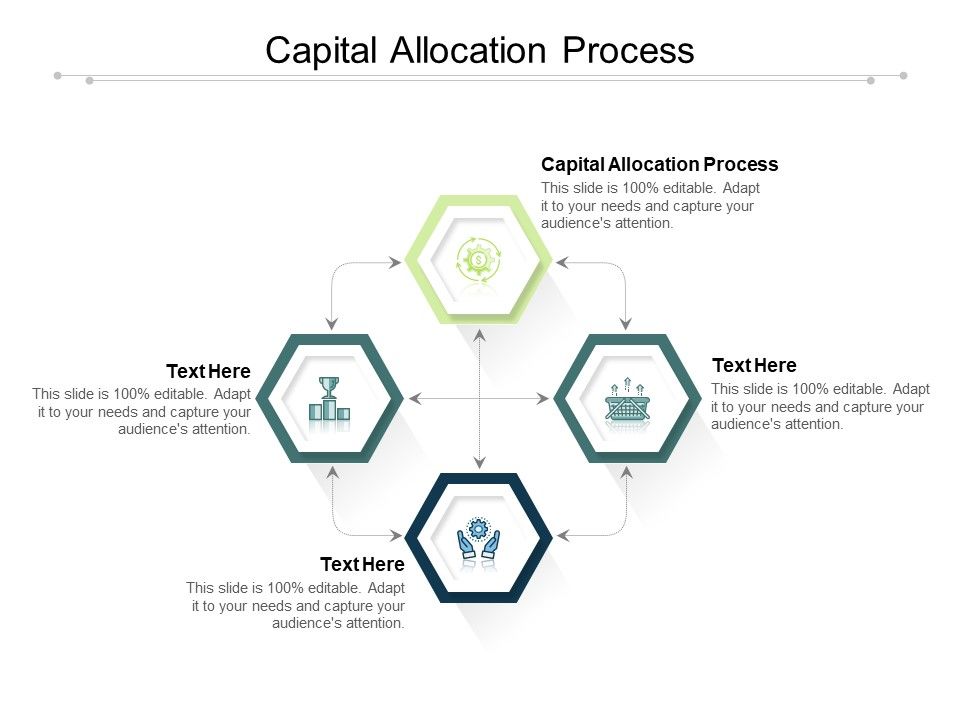 Capital Allocation Process

Capital Allocation Process
This slide is 100% editable. Adapt it to your needs and capture your audience's attention.

Text Here
This slide is 100% editable. Adapt it to your needs and capture your audience's attention.

Text Here
This slide is 100% editable. Adapt it to your needs and capture your audience's attention.

Text Here
This slide is 100% editable. Adapt it to your needs and capture your audience's attention.